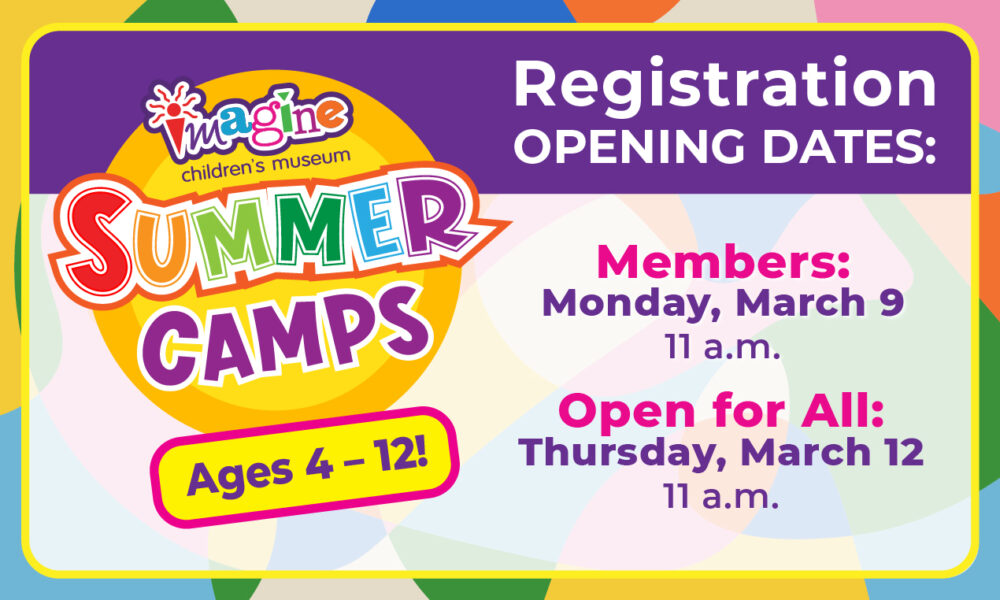 imagine
children's museum

SUMMER
CAMPS

Ages 4 – 12!

Registration
OPENING DATES:

Members:
Monday, March 9
11 a.m.

Open for All:
Thursday, March 12
11 a.m.